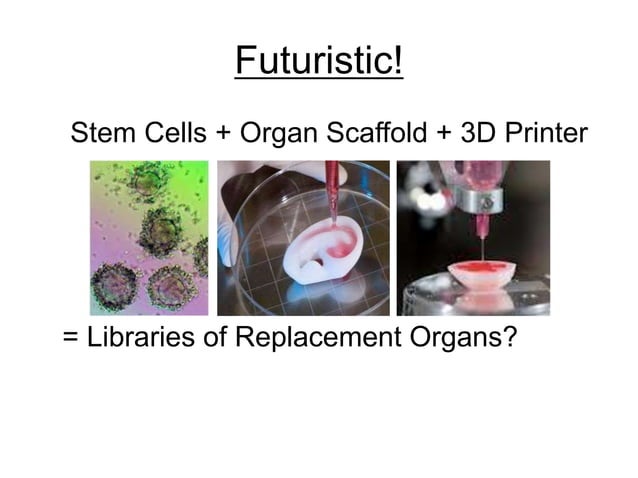 Futuristic!

Stem Cells + Organ Scaffold + 3D Printer

= Libraries of Replacement Organs?